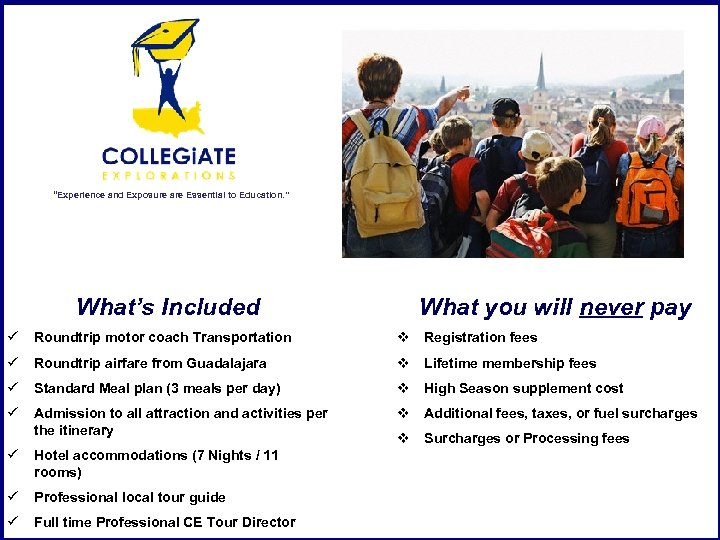 COLLEGiATE
EXPLORATIONS
"Experience and Exposure are Essential to Education."

What's Included

✓ Roundtrip motor coach Transportation
✓ Roundtrip airfare from Guadalajara
✓ Standard Meal plan (3 meals per day)
✓ Admission to all attraction and activities per the itinerary
✓ Hotel accommodations (7 Nights / 11 rooms)
✓ Professional local tour guide
✓ Full time Professional CE Tour Director

What you will never pay

❖ Registration fees
❖ Lifetime membership fees
❖ High Season supplement cost
❖ Additional fees, taxes, or fuel surcharges
❖ Surcharges or Processing fees